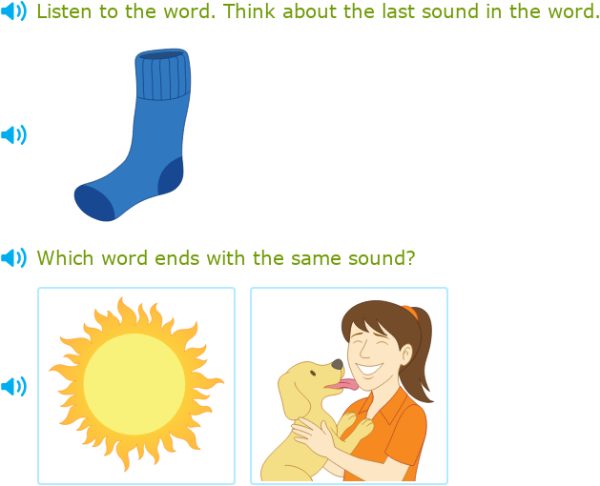 Listen to the word. Think about the last sound in the word.

Which word ends with the same sound?